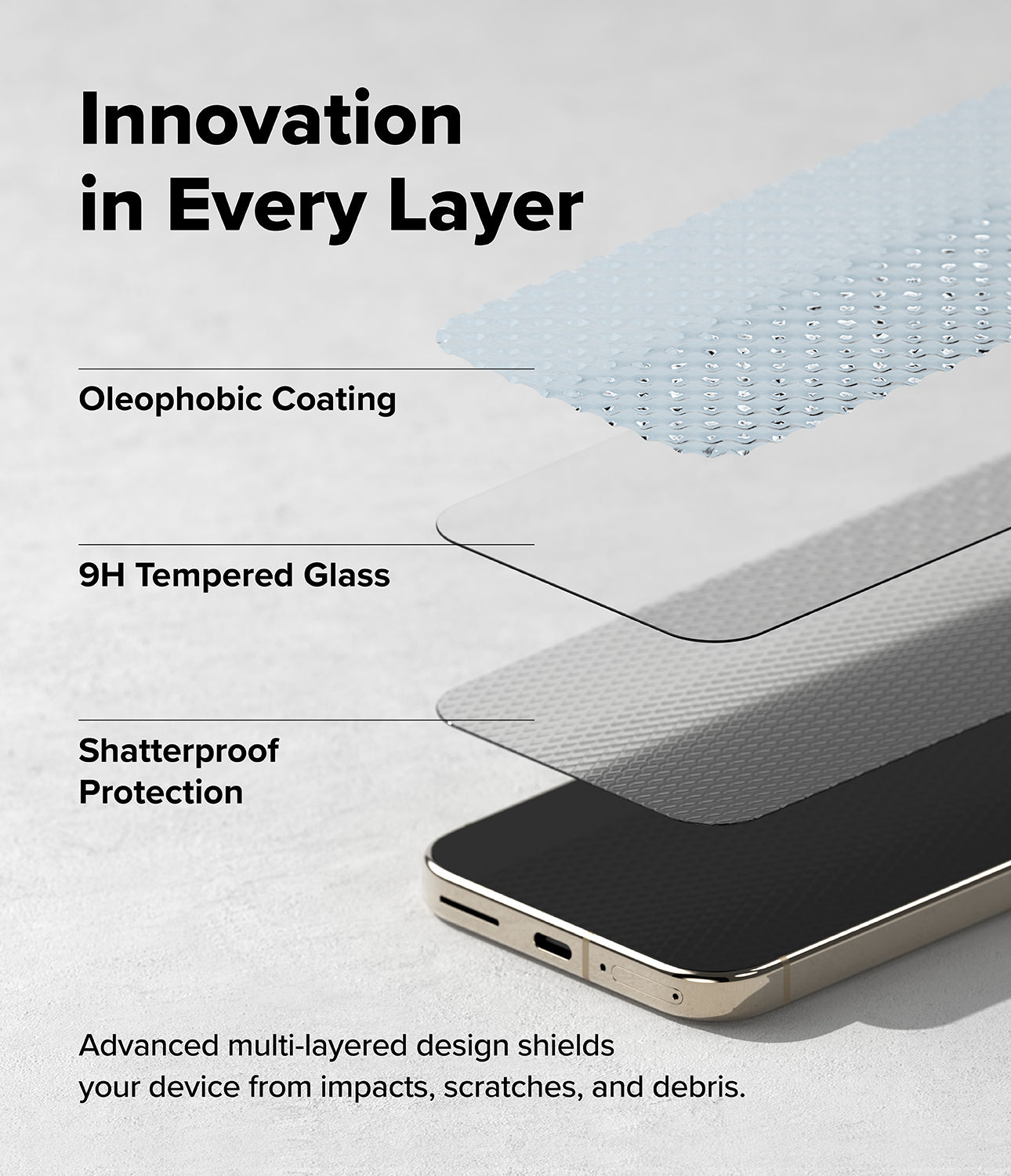 Innovation in Every Layer

Oleophobic Coating

9H Tempered Glass

Shatterproof Protection

Advanced multi-layered design shields your device from impacts, scratches, and debris.